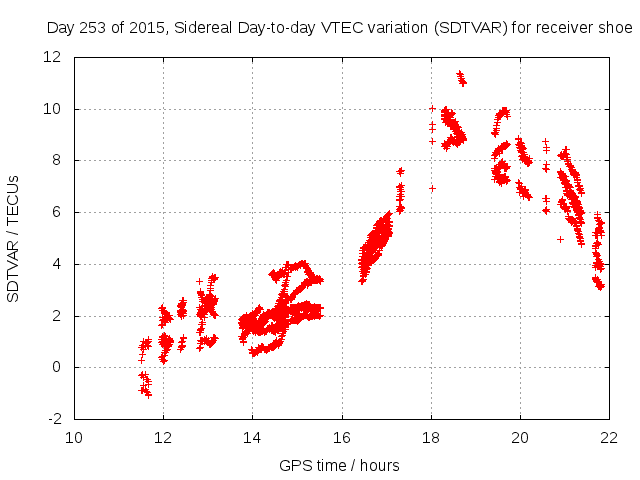 Day 253 of 2015, Sidereal Day-to-day VTEC variation (SDTVAR) for receiver shoe

SDTVAR / TECUs

12
10
8
6
4
2
0
-2

10
12
14
16
18
20
22

GPS time / hours